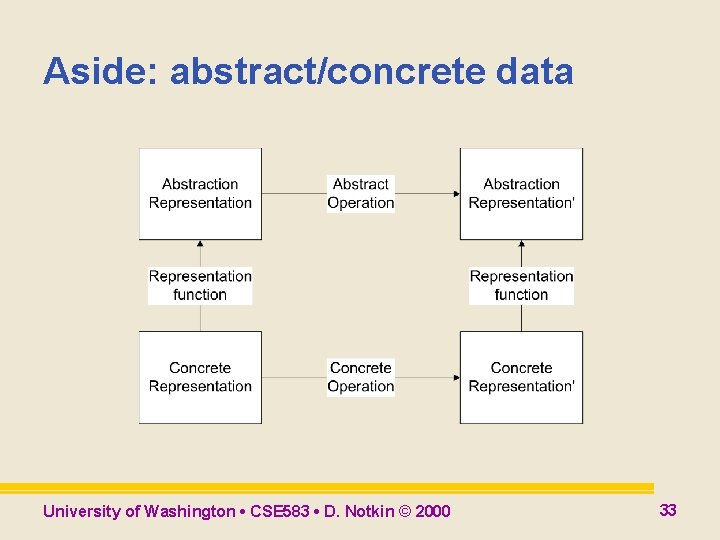 Aside: abstract/concrete data

Abstraction Representation

Abstract Operation

Abstraction Representation'

Representation function

Representation function

Concrete Representation

Concrete Operation

Concrete Representation'

University of Washington • CSE583 • D. Notkin © 2000

33